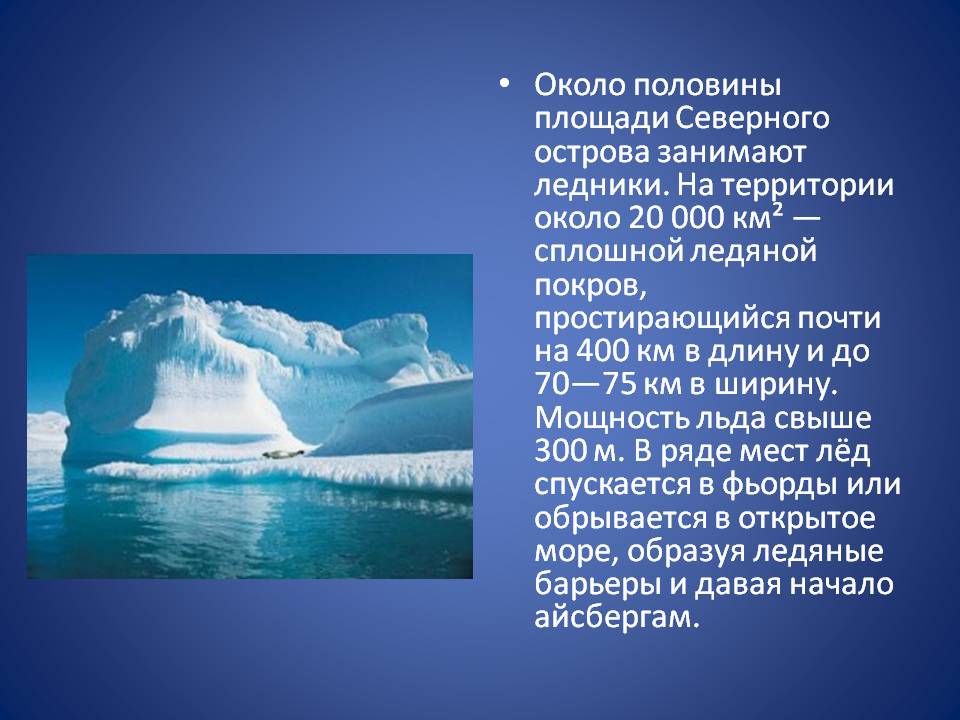 • Около половины площади Северного острова занимают ледники. На территории около 20 000 км² — сплошной ледяной покров, простирающийся почти на 400 км в длину и до 70—75 км в ширину. Мощность льда свыше 300 м. В ряде мест лёд спускается в фьорды или обрывается в открытое море, образуя ледяные барьеры и давая начало айсбергам.